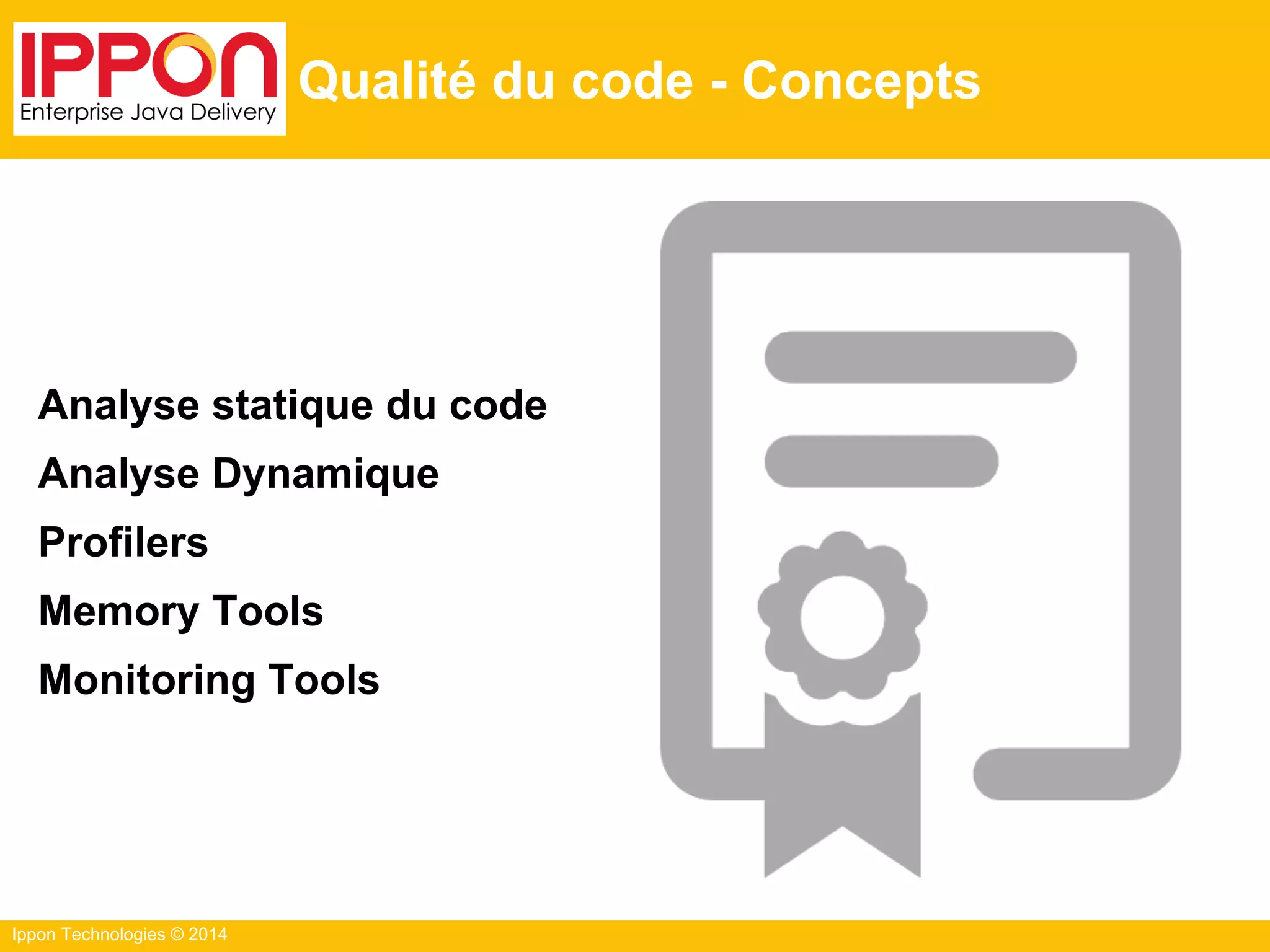 IPPON
Enterprise Java Delivery

Qualité du code - Concepts

Analyse statique du code

Analyse Dynamique

Profilers

Memory Tools

Monitoring Tools

Ippon Technologies © 2014